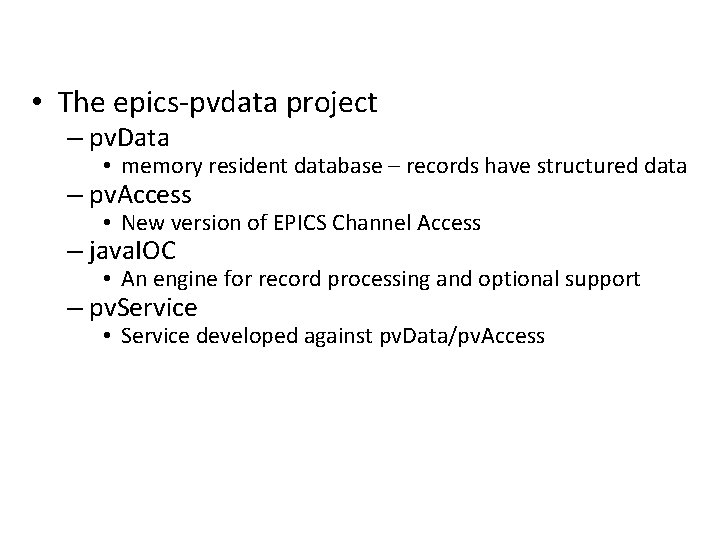 • The epics-pvdata project
– pvData
• memory resident database – records have structured data
– pvAccess
• New version of EPICS Channel Access
– javaIOC
• An engine for record processing and optional support
– pvService
• Service developed against pvData/pvAccess